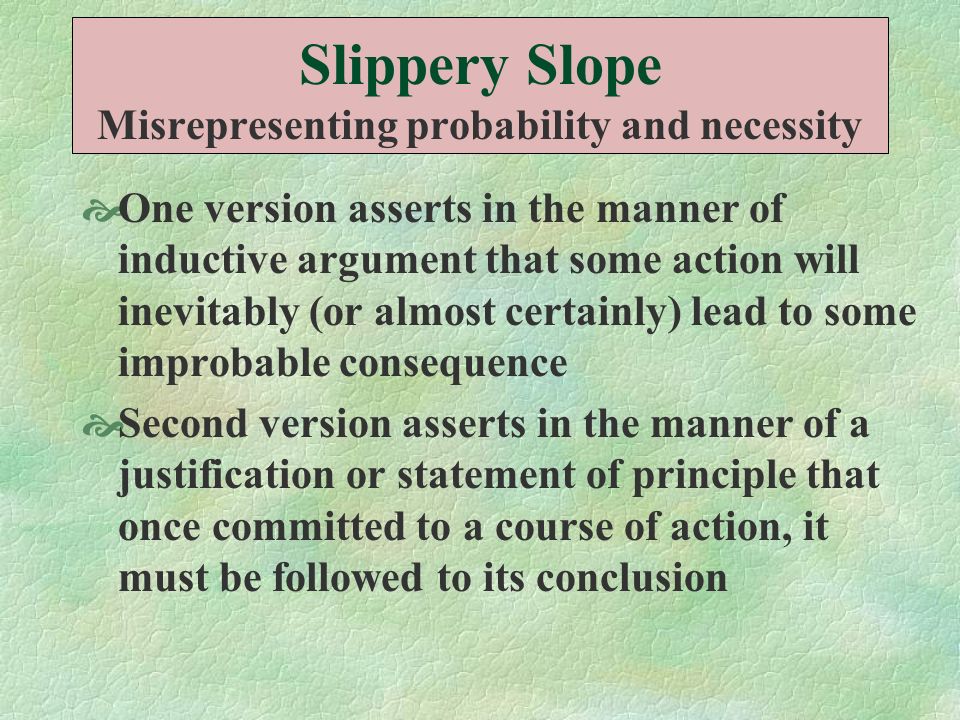 Slippery Slope
Misrepresenting probability and necessity

One version asserts in the manner of inductive argument that some action will inevitably (or almost certainly) lead to some improbable consequence

Second version asserts in the manner of a justification or statement of principle that once committed to a course of action, it must be followed to its conclusion